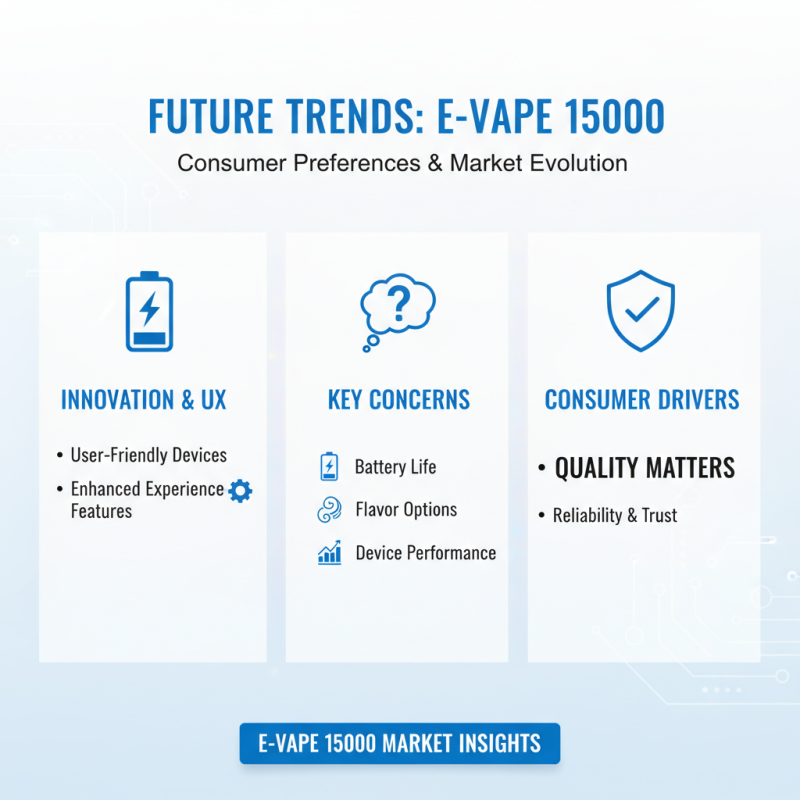 FUTURE TRENDS: E-VAPE 15000

Consumer Preferences & Market Evolution

INNOVATION & UX

• User-Friendly Devices
• Enhanced Experience Features

KEY CONCERNS

Battery Life
Flavor Options
Device Performance

CONSUMER DRIVERS

• QUALITY MATTERS
• Reliability & Trust

E-VAPE 15000 MARKET INSIGHTS